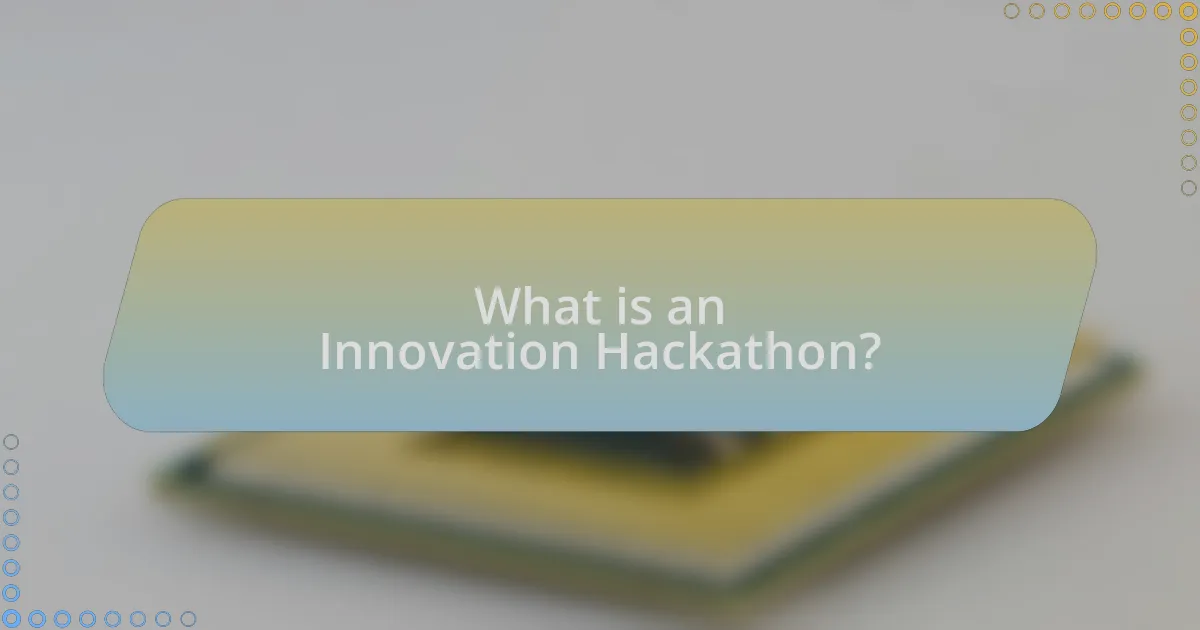 What is an
Innovation Hackathon?